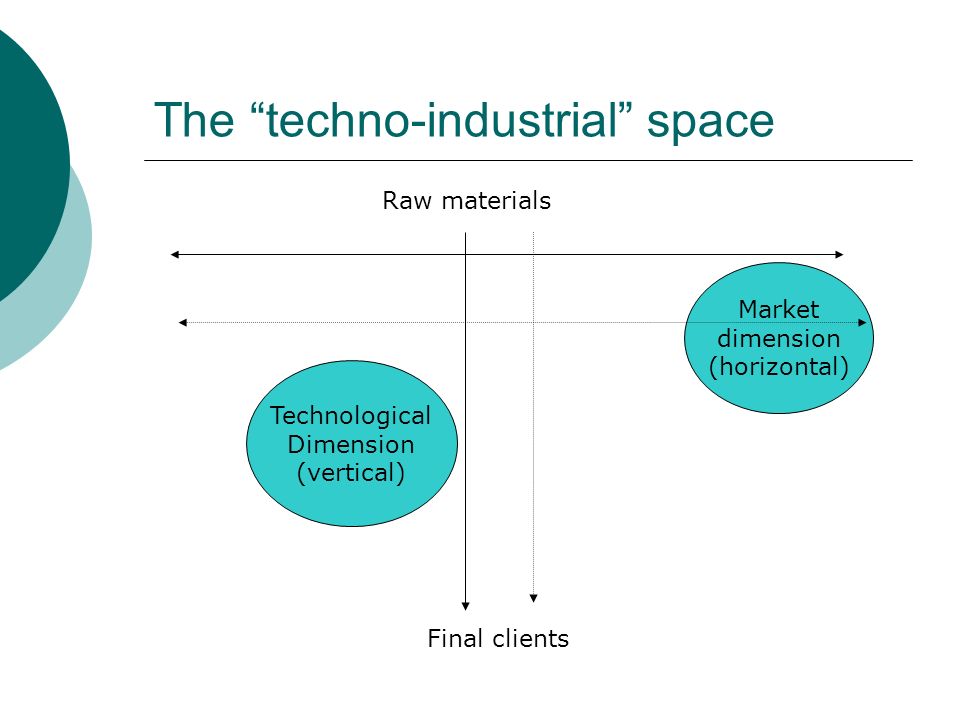 The “techno-industrial” space

Raw materials

Market dimension (horizontal)

Technological Dimension (vertical)

Final clients